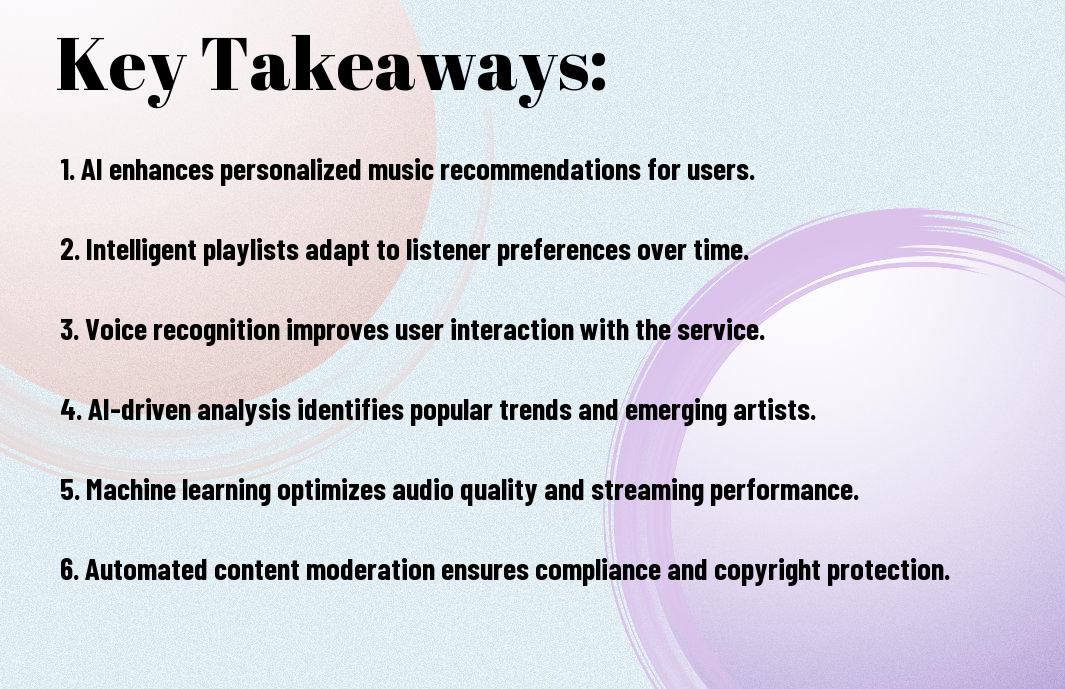 Key Takeaways:

1. AI enhances personalized music recommendations for users.

2. Intelligent playlists adapt to listener preferences over time.

3. Voice recognition improves user interaction with the service.

4. AI-driven analysis identifies popular trends and emerging artists.

5. Machine learning optimizes audio quality and streaming performance.

6. Automated content moderation ensures compliance and copyright protection.